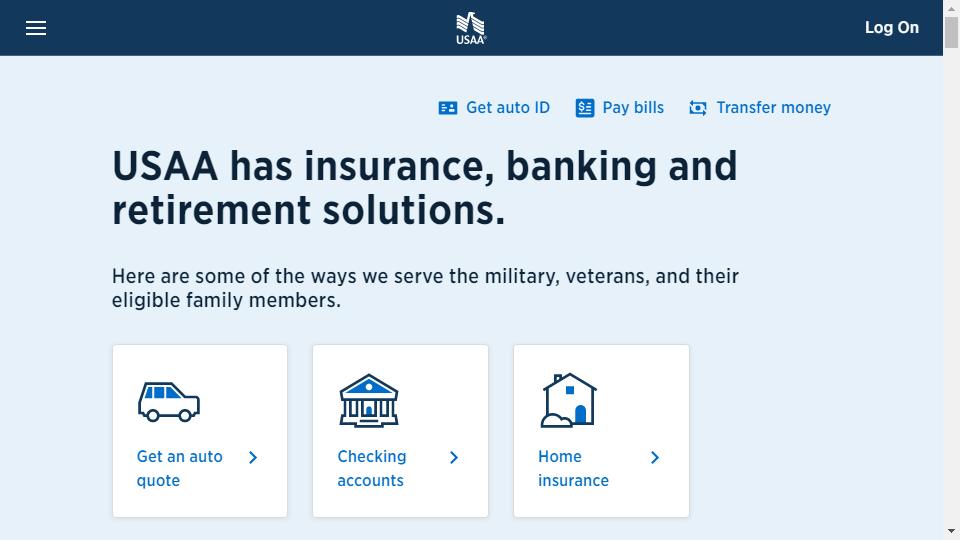 USAA

Log On

Get auto ID Pay bills Transfer money

USAA has insurance, banking and retirement solutions.

Here are some of the ways we serve the military, veterans, and their eligible family members.

Get an auto quote

Checking accounts

Home insurance